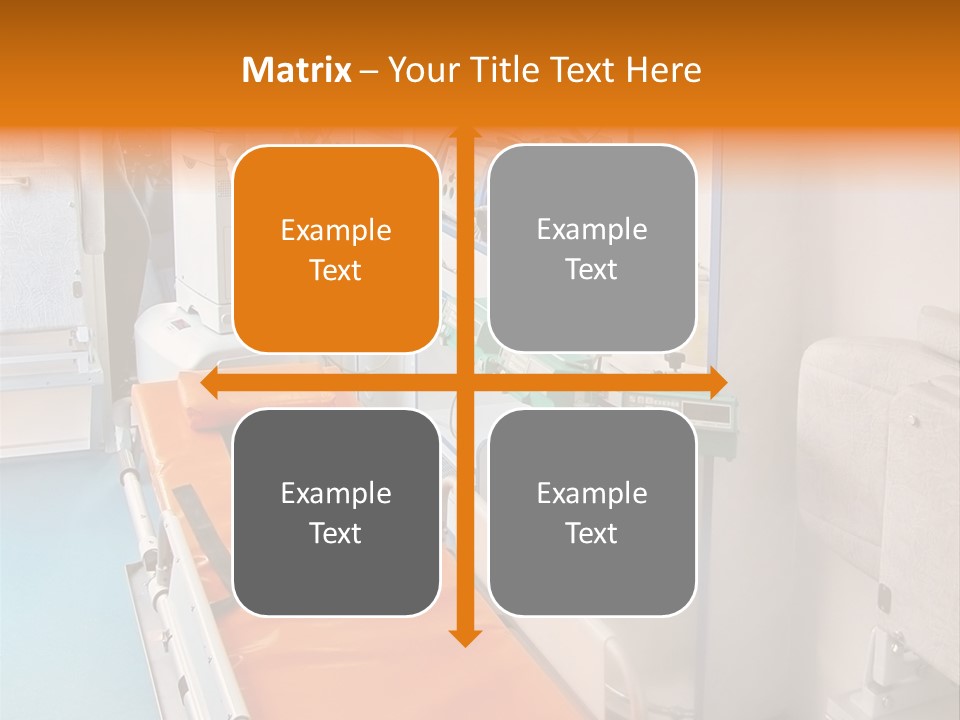 Matrix – Your Title Text Here

Example Text

Example Text

Example Text

Example Text